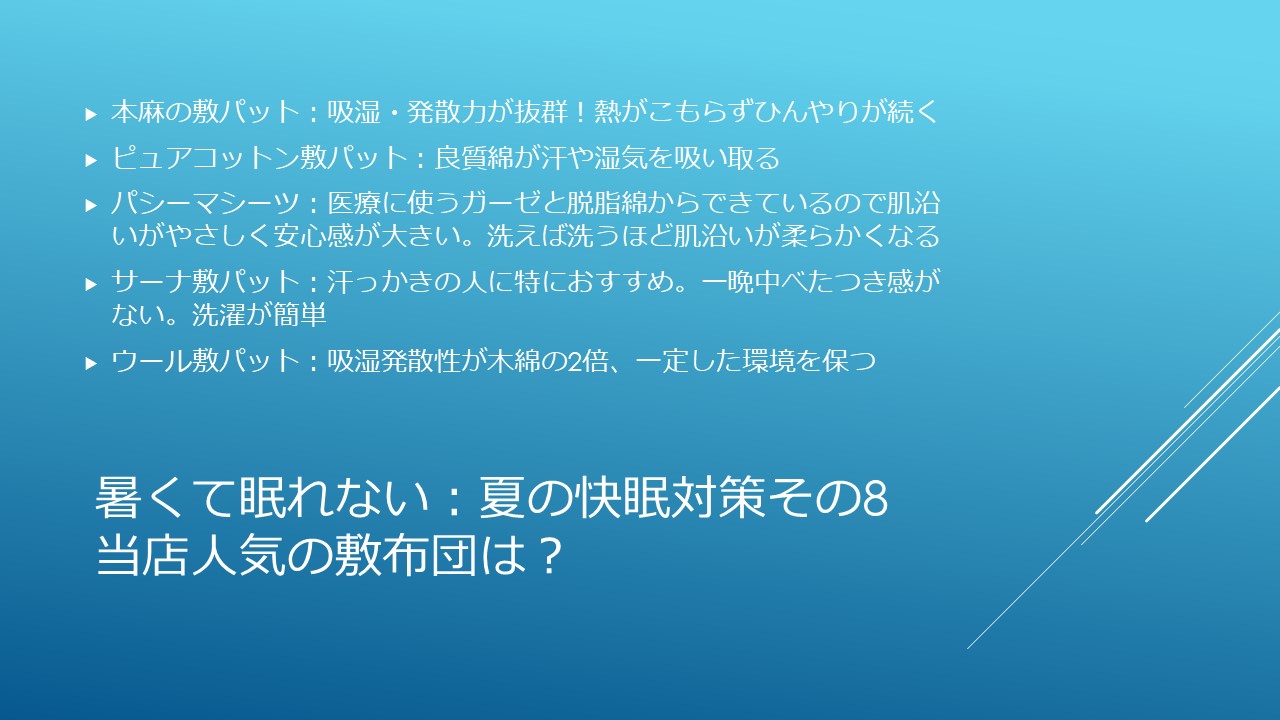 ▸ 本麻の敷パット：吸湿・発散力が抜群！熱がこもらずひんやりが続く

▸ ピュアコットン敷パット：良質綿が汗や湿気を吸い取る

▸ パシーマシーツ：医療に使うガーゼと脱脂綿からできているので肌沿いがやさしく安心感が大きい。洗えば洗うほど肌沿いが柔らかくなる

▸ サーナ敷パット：汗っかきの人に特におすすめ。一晩中べたつき感がない。洗濯が簡単

▸ ウール敷パット：吸湿発散性が木綿の2倍、一定した環境を保つ

暑くて眠れない：夏の快眠対策その8
当店人気の敷布団は？